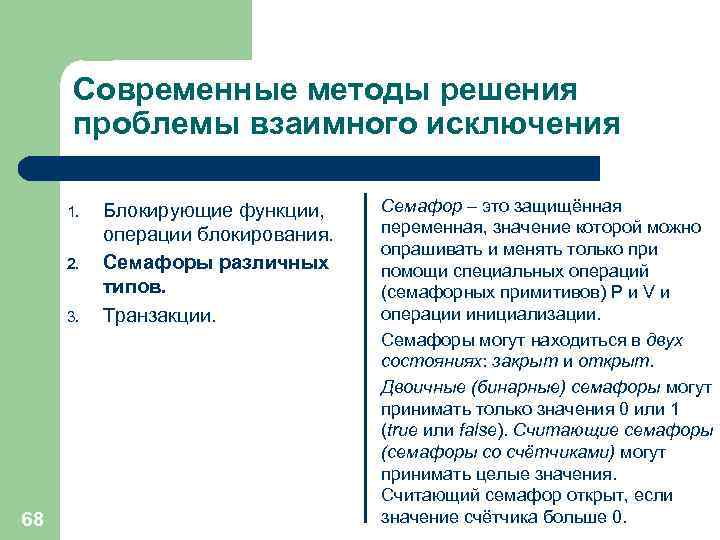 Современные методы решения проблемы взаимного исключения

1. Блокирующие функции, операции блокирования.
2. Семафоры различных типов.
3. Транзакции.

Семафор – это защищённая переменная, значение которой можно опрашивать и менять только при помощи специальных операций (семафорных примитивов) P и V и операции инициализации.

Семафоры могут находиться в двух состояниях: закрыт и открыт.

Двоичные (бинарные) семафоры могут принимать только значения 0 или 1 (true или false). Считающие семафоры (семафоры со счётчиками) могут принимать целые значения. Считающий семафор открыт, если значение счётчика больше 0.

68